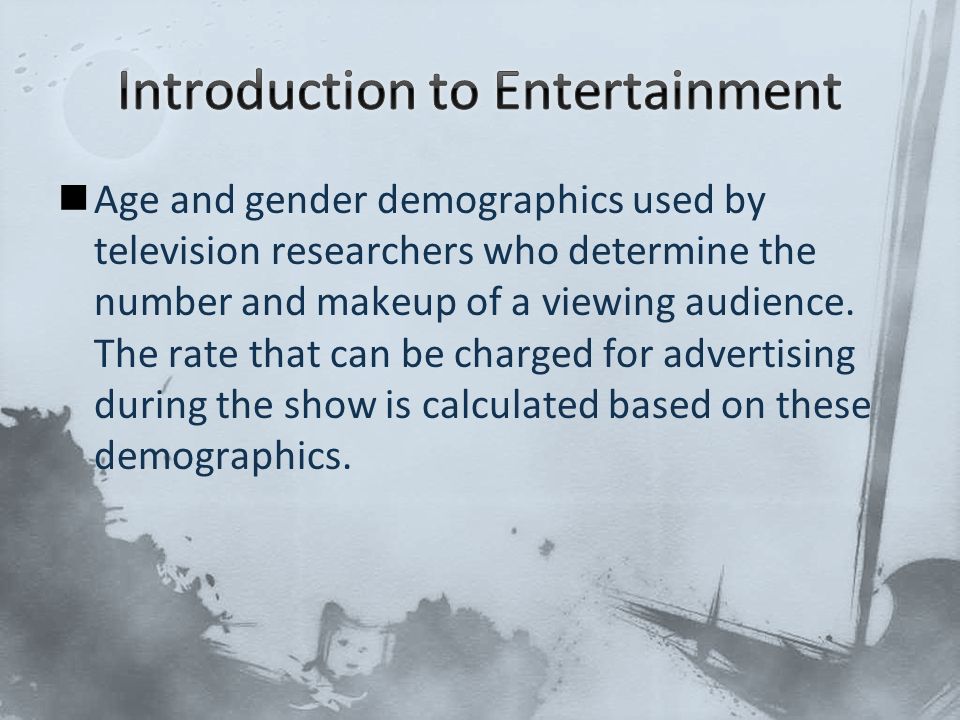 Introduction to Entertainment

■ Age and gender demographics used by television researchers who determine the number and makeup of a viewing audience. The rate that can be charged for advertising during the show is calculated based on these demographics.